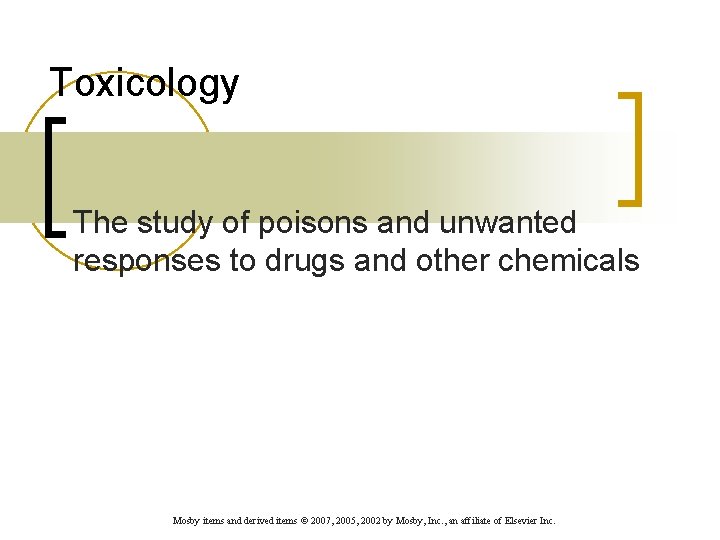 Toxicology

The study of poisons and unwanted responses to drugs and other chemicals

Mosby items and derived items © 2007, 2005, 2002 by Mosby, Inc., an affiliate of Elsevier Inc.